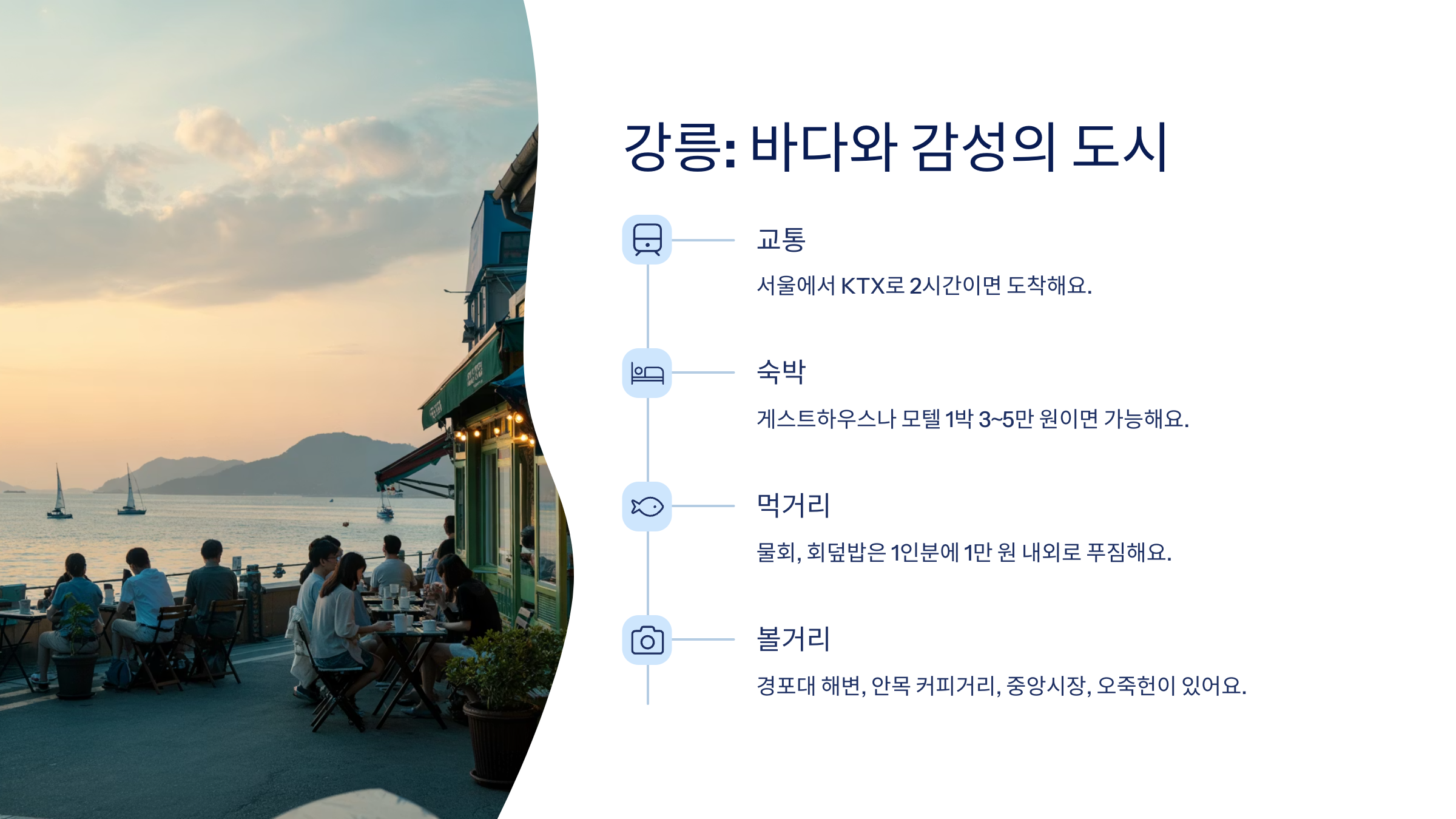 강릉: 바다와 감성의 도시

교통

서울에서 KTX로 2시간이면 도착해요.

숙박

게스트하우스나 모텔 1박 3~5만 원이면 가능해요.

먹거리

물회, 회덮밥은 1인분에 1만 원 내외로 푸짐해요.

볼거리

경포대 해변, 안목 커피거리, 중앙시장, 오죽헌이 있어요.